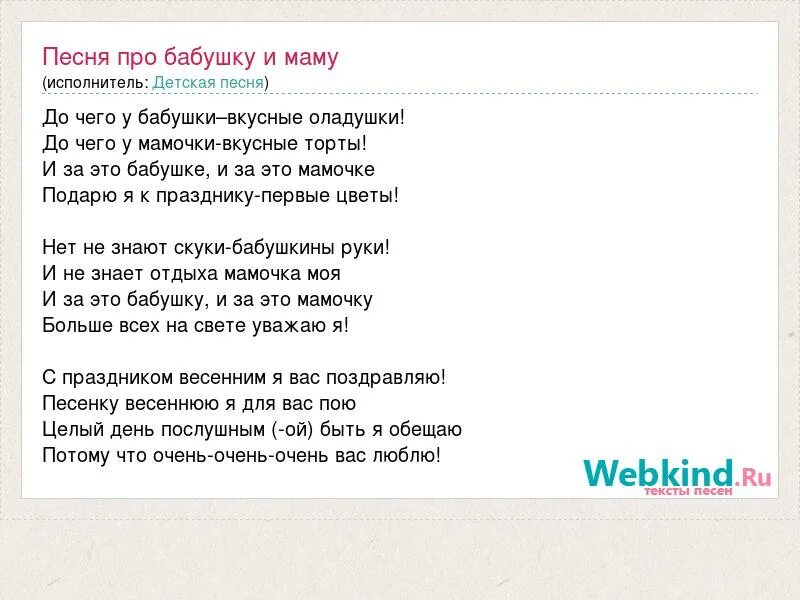 Песня про бабушку и маму
(исполнитель: Детская песня)

До чего у бабушки–вкусные оладушки!
До чего у мамочки-вкусные торты!
И за это бабушке, и за это мамочке
Подарю я к празднику-первые цветы!

Нет не знают скуки-бабушкины руки!
И не знает отдыха мамочка моя
И за это бабушку, и за это мамочку
Больше всех на свете уважаю я!

С праздником весенним я вас поздравляю!
Песенку весеннюю я для вас пою
Целый день послушным (-ой) быть я обещаю
Потому что очень-очень-очень вас люблю!

Webkind.Ru
тексты песен